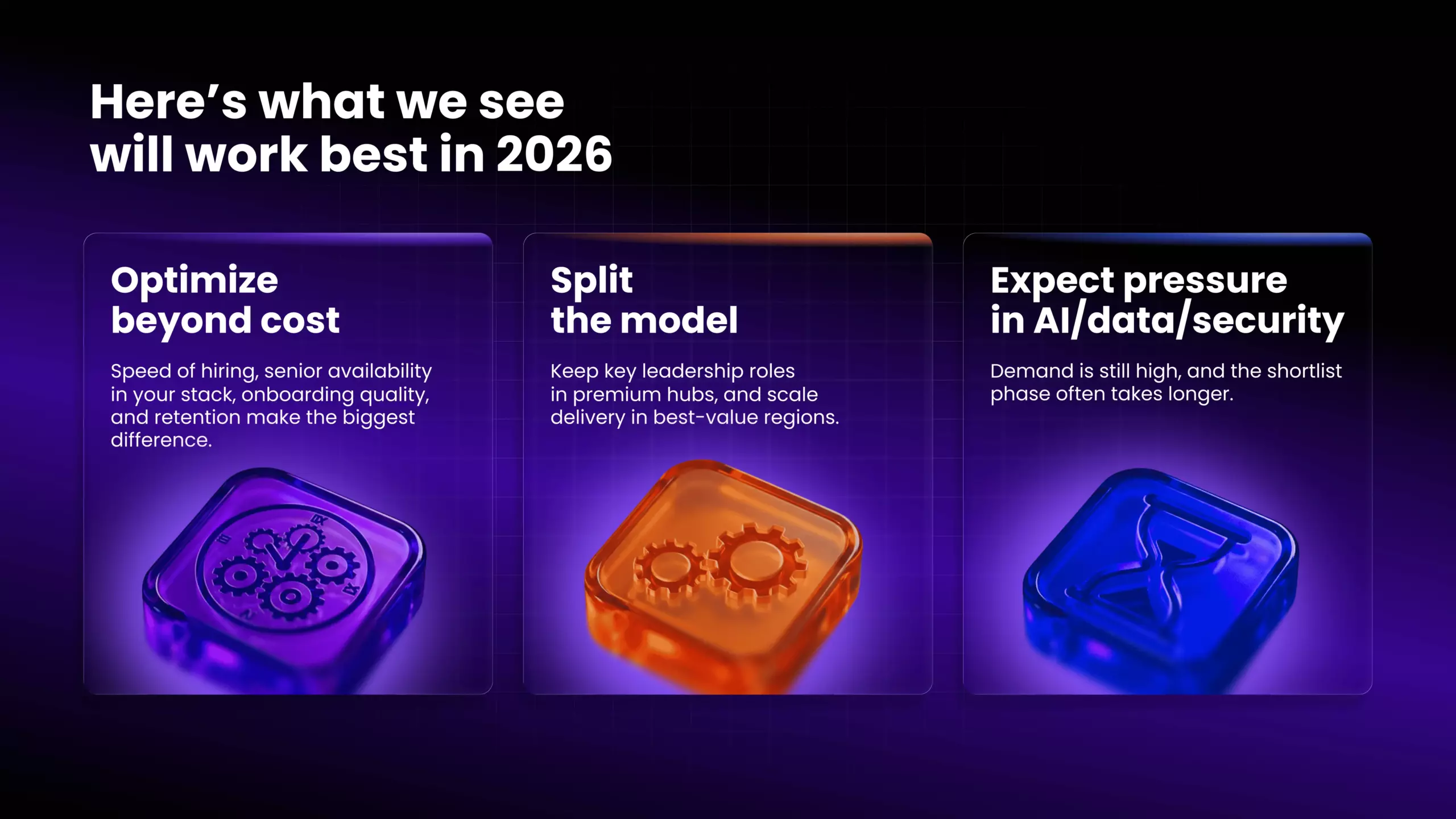 Here’s what we see will work best in 2026

Optimize beyond cost

Speed of hiring, senior availability in your stack, onboarding quality, and retention make the biggest difference.

Split the model

Keep key leadership roles in premium hubs, and scale delivery in best-value regions.

Expect pressure in AI/data/security

Demand is still high, and the shortlist phase often takes longer.